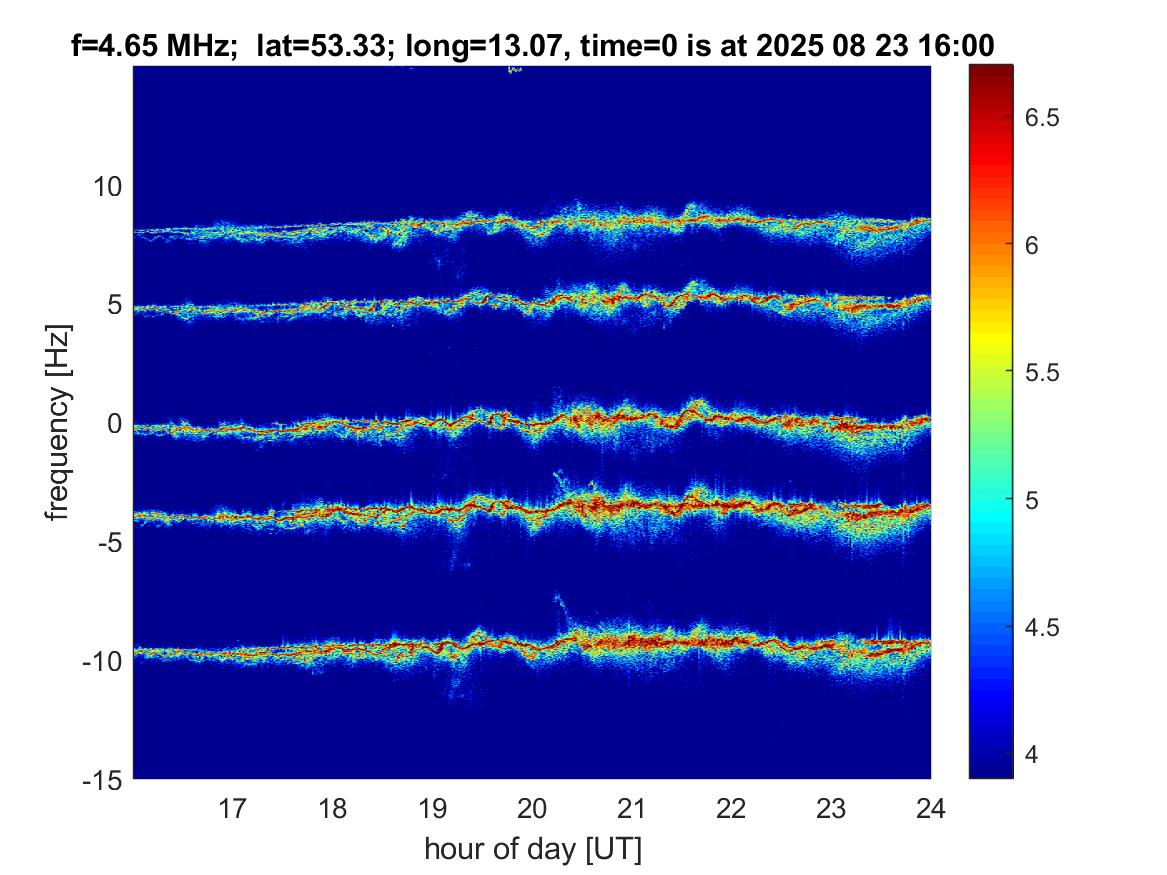 f=4.65 MHz; lat=53.33; long=13.07, time=0 is at 2025 08 23 16:00

frequency [Hz]

10
5
0
-5
-10
-15

17
18
19
20
21
22
23
24

hour of day [UT]

6.5
6
5.5
5
4.5
4